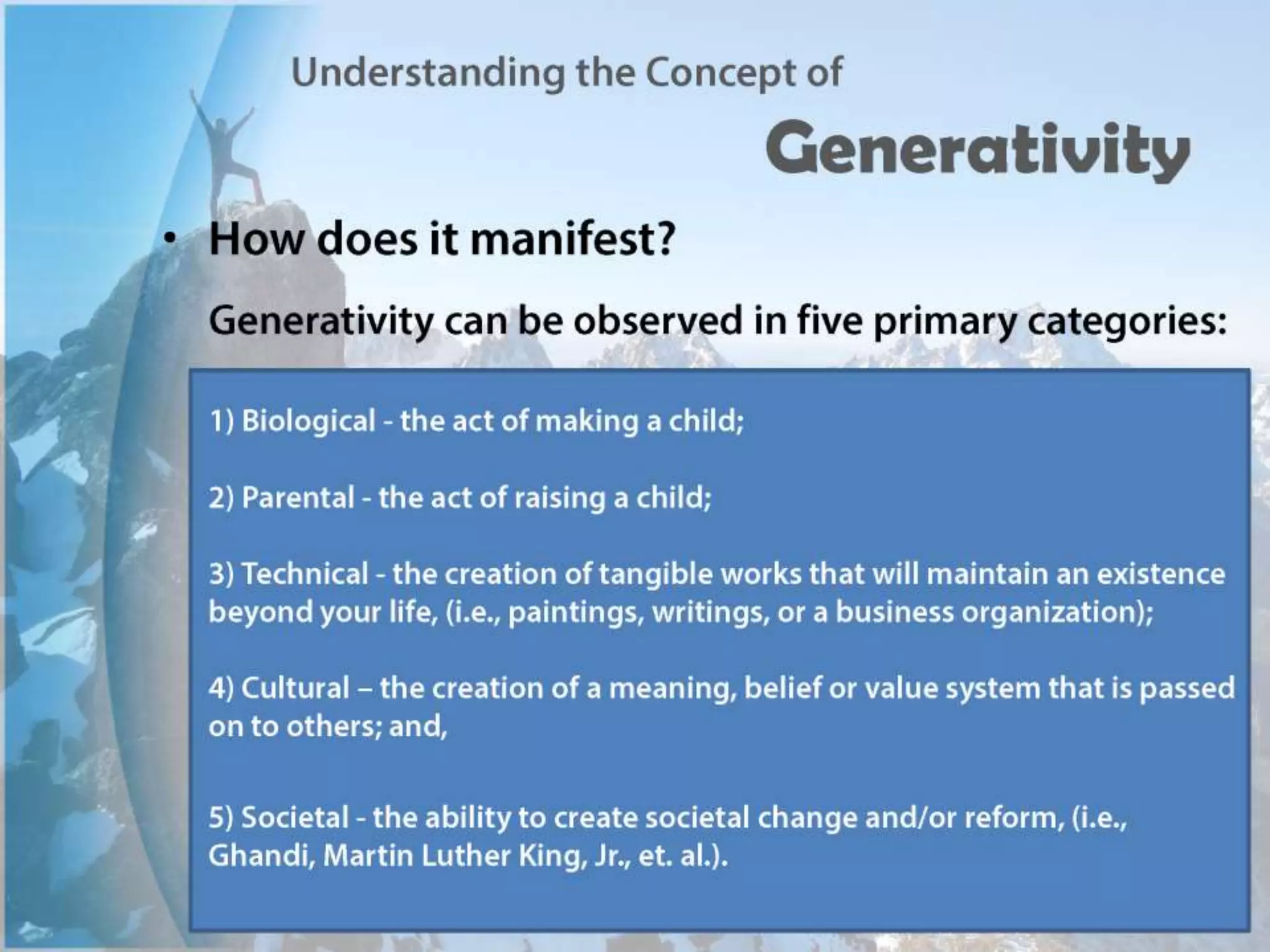 Understanding the Concept of

Generativity

• How does it manifest?

Generativity can be observed in five primary categories:

1) Biological - the act of making a child;

2) Parental - the act of raising a child;

3) Technical - the creation of tangible works that will maintain an existence beyond your life, (i.e., paintings, writings, or a business organization);

4) Cultural – the creation of a meaning, belief or value system that is passed on to others; and,

5) Societal - the ability to create societal change and/or reform, (i.e., Ghandi, Martin Luther King, Jr., et. al.).